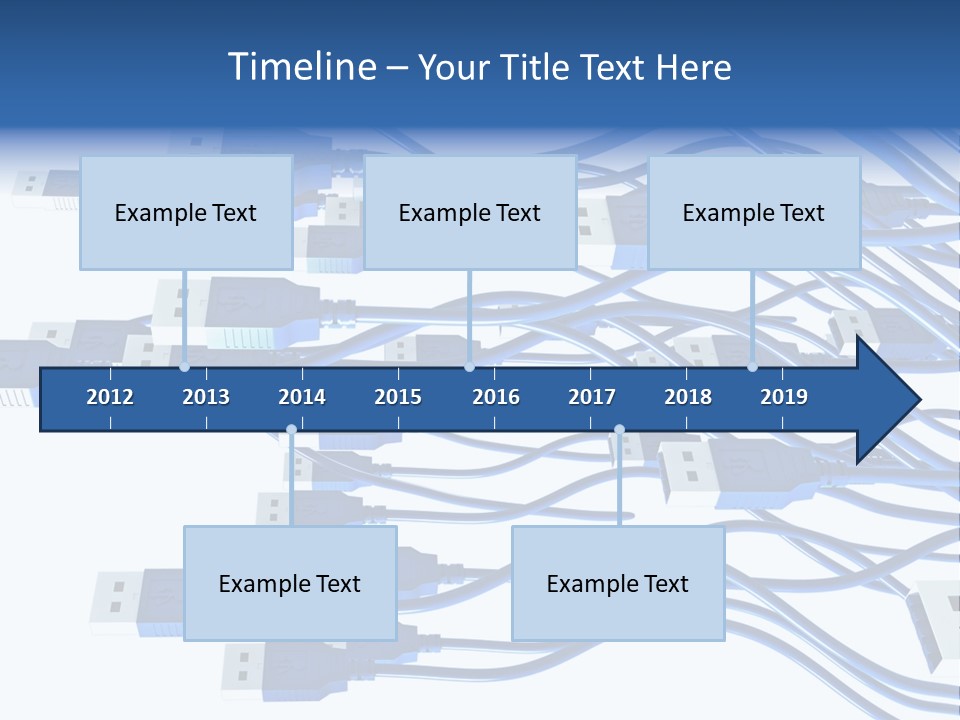 Timeline – Your Title Text Here

Example Text

Example Text

Example Text

2012 2013 2014 2015 2016 2017 2018 2019

Example Text

Example Text